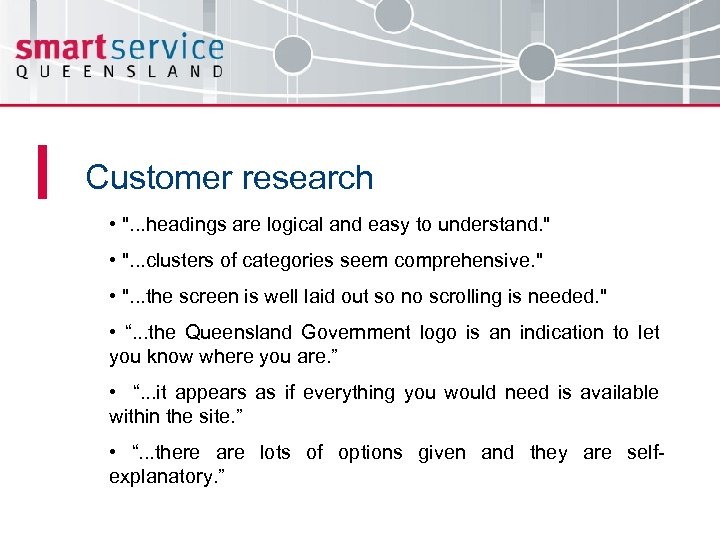 smartservice
QUEENSLAND

Customer research

• "...headings are logical and easy to understand."

• "...clusters of categories seem comprehensive."

• "...the screen is well laid out so no scrolling is needed."

• “...the Queensland Government logo is an indication to let you know where you are.”

• “...it appears as if everything you would need is available within the site.”

• “...there are lots of options given and they are self-explanatory.”